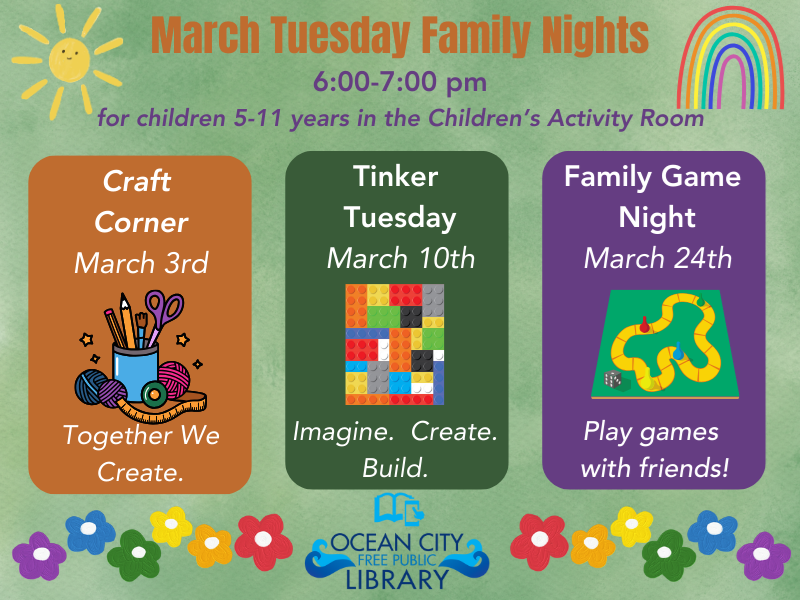 March Tuesday Family Nights

6:00-7:00 pm

for children 5-11 years in the Children's Activity Room

Craft Corner
March 3rd

Together We Create.

Tinker Tuesday
March 10th

Imagine. Create. Build.

Family Game Night
March 24th

Play games with friends!

OCEAN CITY
FREE PUBLIC
LIBRARY